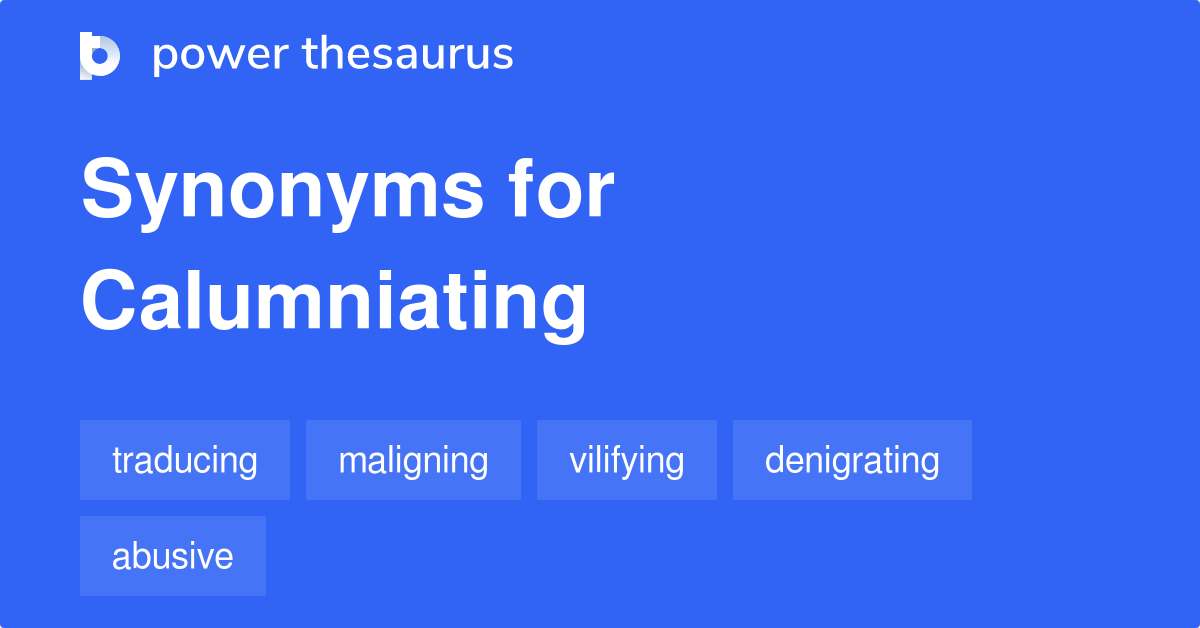 power thesaurus

Synonyms for Calumniating

traducing
maligning
vilifying
denigrating
abusive